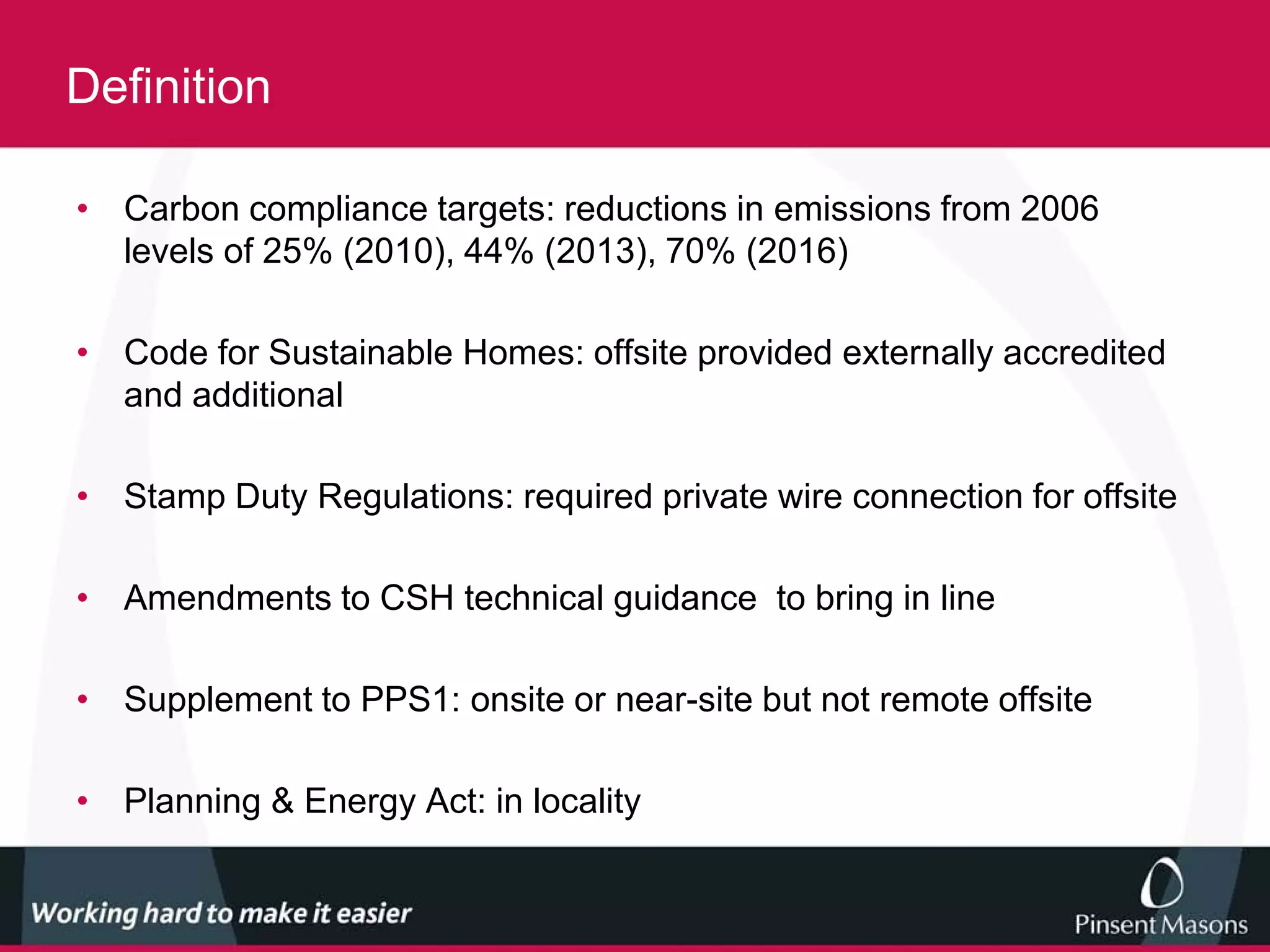 Definition

• Carbon compliance targets: reductions in emissions from 2006 levels of 25% (2010), 44% (2013), 70% (2016)

• Code for Sustainable Homes: offsite provided externally accredited and additional

• Stamp Duty Regulations: required private wire connection for offsite

• Amendments to CSH technical guidance to bring in line

• Supplement to PPS1: onsite or near-site but not remote offsite

• Planning & Energy Act: in locality

Working hard to make it easier

Pinsent Masons